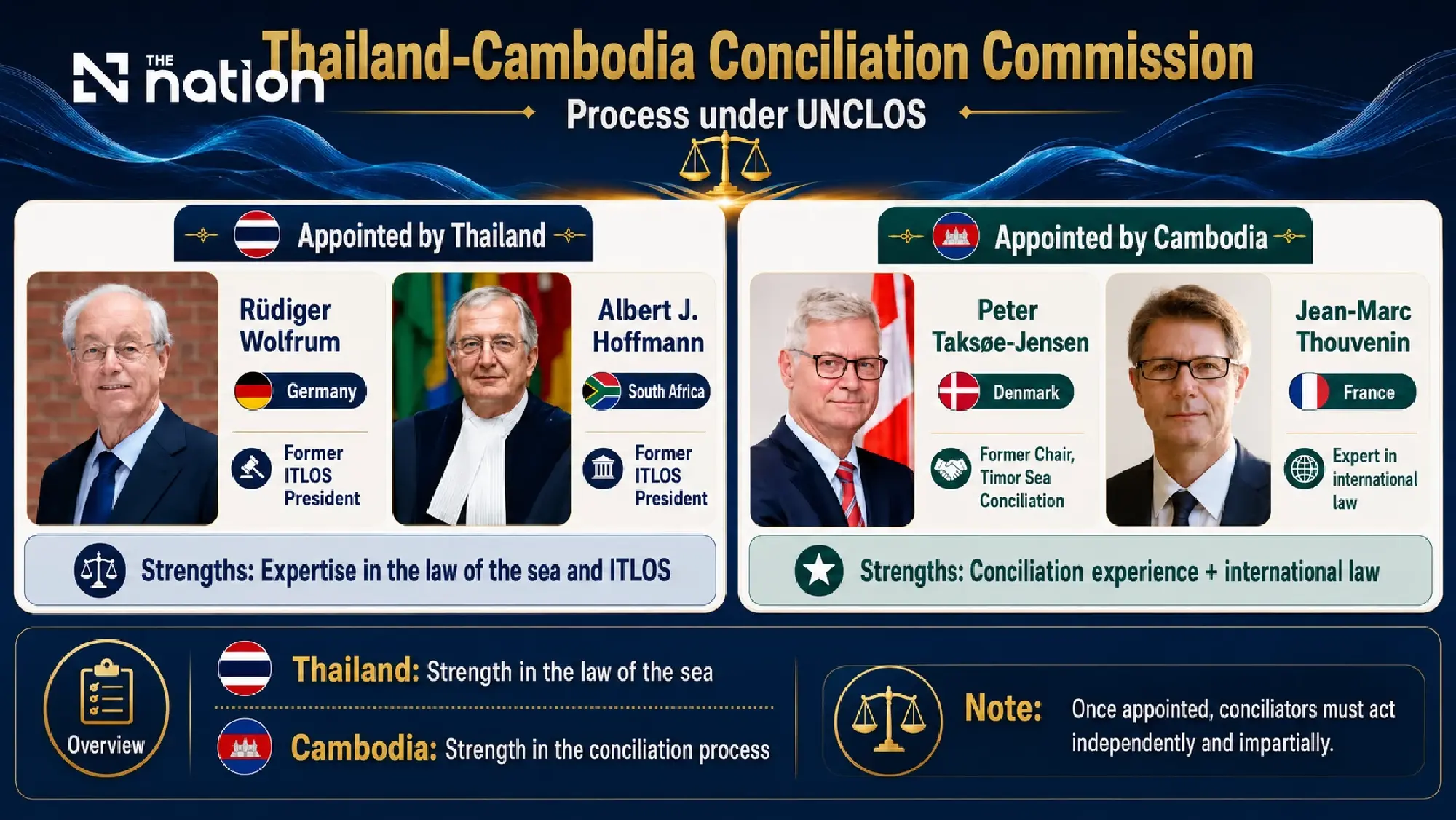 THE nation

Thailand-Cambodia Conciliation Commission

Process under UNCLOS

Appointed by Thailand

Rüdiger Wolfrum

Germany

Former ITLOS President

Albert J. Hoffmann

South Africa

Former ITLOS President

Strengths: Expertise in the law of the sea and ITLOS

Appointed by Cambodia

Peter Taksøe-Jensen

Denmark

Former Chair, Timor Sea Conciliation

Jean-Marc Thouvenin

France

Expert in international law

Strengths: Conciliation experience + international law

Overview

Thailand: Strength in the law of the sea

Cambodia: Strength in the conciliation process

Note: Once appointed, conciliators must act independently and impartially.